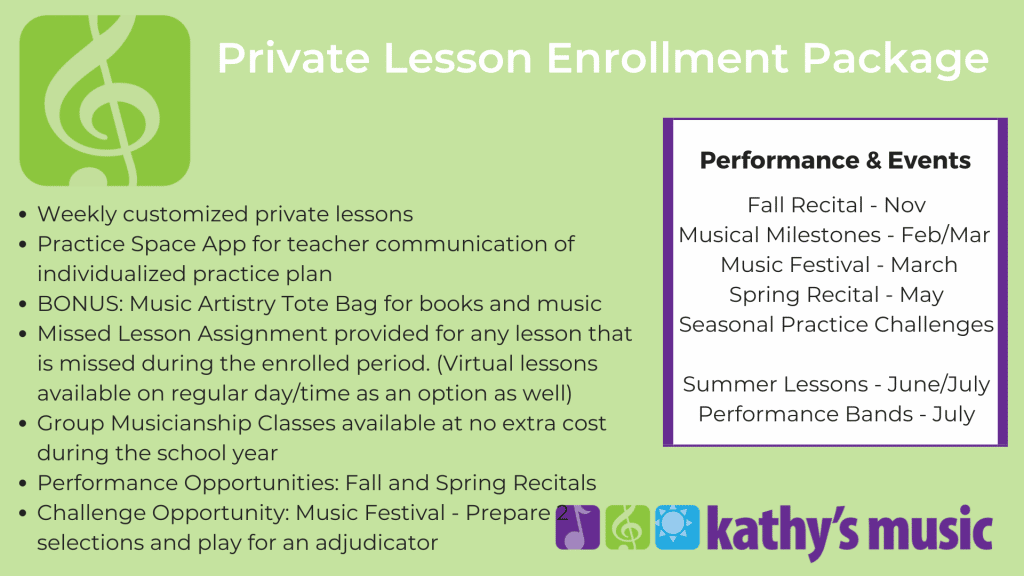 Private Lesson Enrollment Package

- Weekly customized private lessons
- Practice Space App for teacher communication of individualized practice plan
- BONUS: Music Artistry Tote Bag for books and music
- Missed Lesson Assignment provided for any lesson that is missed during the enrolled period. (Virtual lessons available on regular day/time as an option as well)
- Group Musicianship Classes available at no extra cost during the school year
- Performance Opportunities: Fall and Spring Recitals
- Challenge Opportunity: Music Festival - Prepare 2 selections and play for an adjudicator

Performance & Events

Fall Recital - Nov
Musical Milestones - Feb/Mar
Music Festival - March
Spring Recital - May
Seasonal Practice Challenges

Summer Lessons - June/July
Performance Bands - July

kathy's music